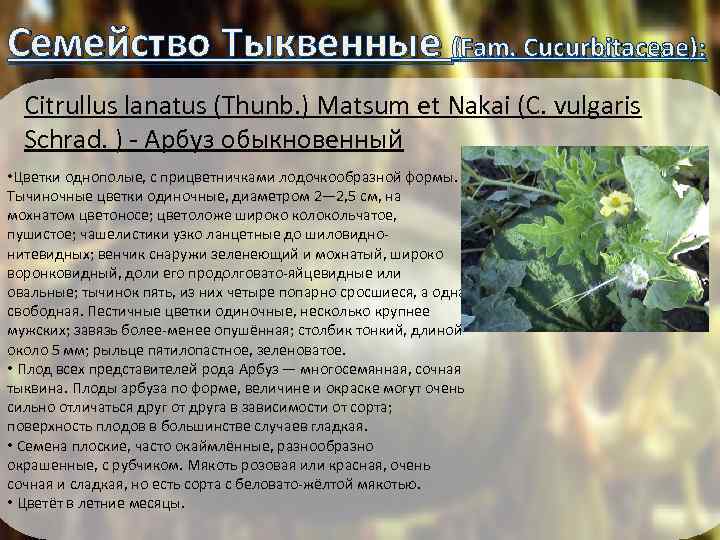 Семейство Тыквенные (Fam. Cucurbitaceae):

Citrullus lanatus (Thunb.) Matsum et Nakai (C. vulgaris Schrad. ) - Арбуз обыкновенный

•Цветки однополые, с прицветничками лодочкообразной формы. Тычиночные цветки одиночные, диаметром 2—2,5 см, на мохнатом цветоносе; цветоложе широко колокольчатое, пушистое; чашелистики узко ланцетные до шиловидно-нитевидных; венчик снаружи зеленеющий и мохнатый, широко воронковидный, доли его продолговато-яйцевидные или овальные; тычинок пять, из них четыре попарно сросшиеся, а одна свободная. Пестичные цветки одиночные, несколько крупнее мужских; завязь более-менее опушённая; столбик тонкий, длиной около 5 мм; рыльце пятилопастное, зеленоватое.
• Плод всех представителей рода Арбуз — многосемянная, сочная тыквина. Плоды арбуза по форме, величине и окраске могут очень сильно отличаться друг от друга в зависимости от сорта; поверхность плодов в большинстве случаев гладкая.
• Семена плоские, часто окаймлённые, разнообразно окрашенные, с рубчиком. Мякоть розовая или красная, очень сочная и сладкая, но есть сорта с беловато-жёлтой мякотью.
• Цветёт в летние месяцы.